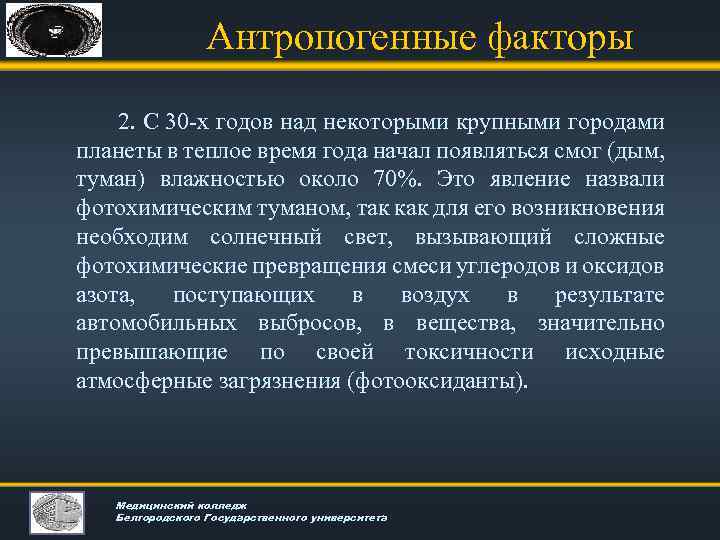 Антропогенные факторы

2. С 30-х годов над некоторыми крупными городами планеты в теплое время года начал появляться смог (дым, туман) влажностью около 70%. Это явление назвали фотохимическим туманом, так как для его возникновения необходим солнечный свет, вызывающий сложные фотохимические превращения смеси углеродов и оксидов азота, поступающих в воздух в результате автомобильных выбросов, в вещества, значительно превышающие по своей токсичности исходные атмосферные загрязнения (фотооксиданты).

Медицинский колледж
Белгородского Государственного университета